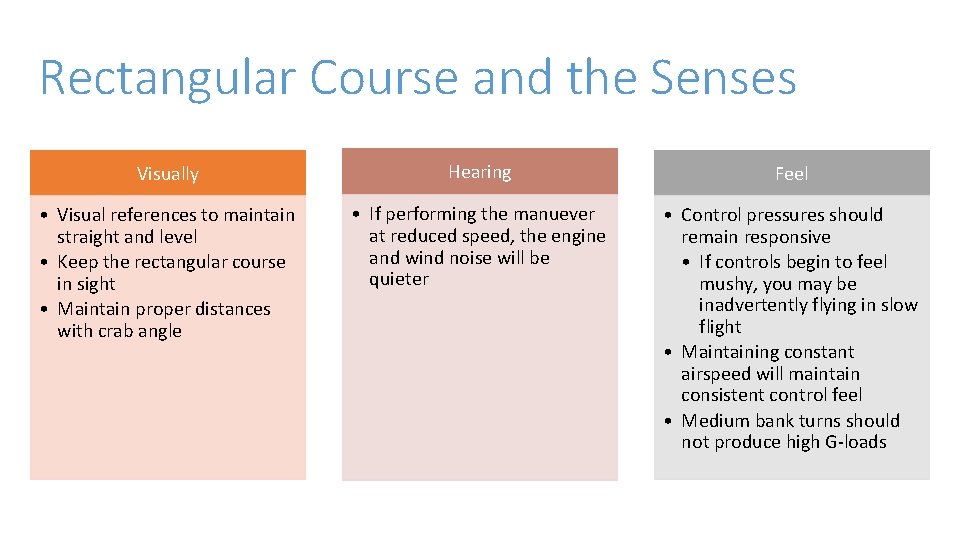 Rectangular Course and the Senses

Visually

• Visual references to maintain straight and level
• Keep the rectangular course in sight
• Maintain proper distances with crab angle

Hearing

• If performing the manuever at reduced speed, the engine and wind noise will be quieter

Feel

• Control pressures should remain responsive
  • If controls begin to feel mushy, you may be inadvertently flying in slow flight
• Maintaining constant airspeed will maintain consistent control feel
• Medium bank turns should not produce high G-loads